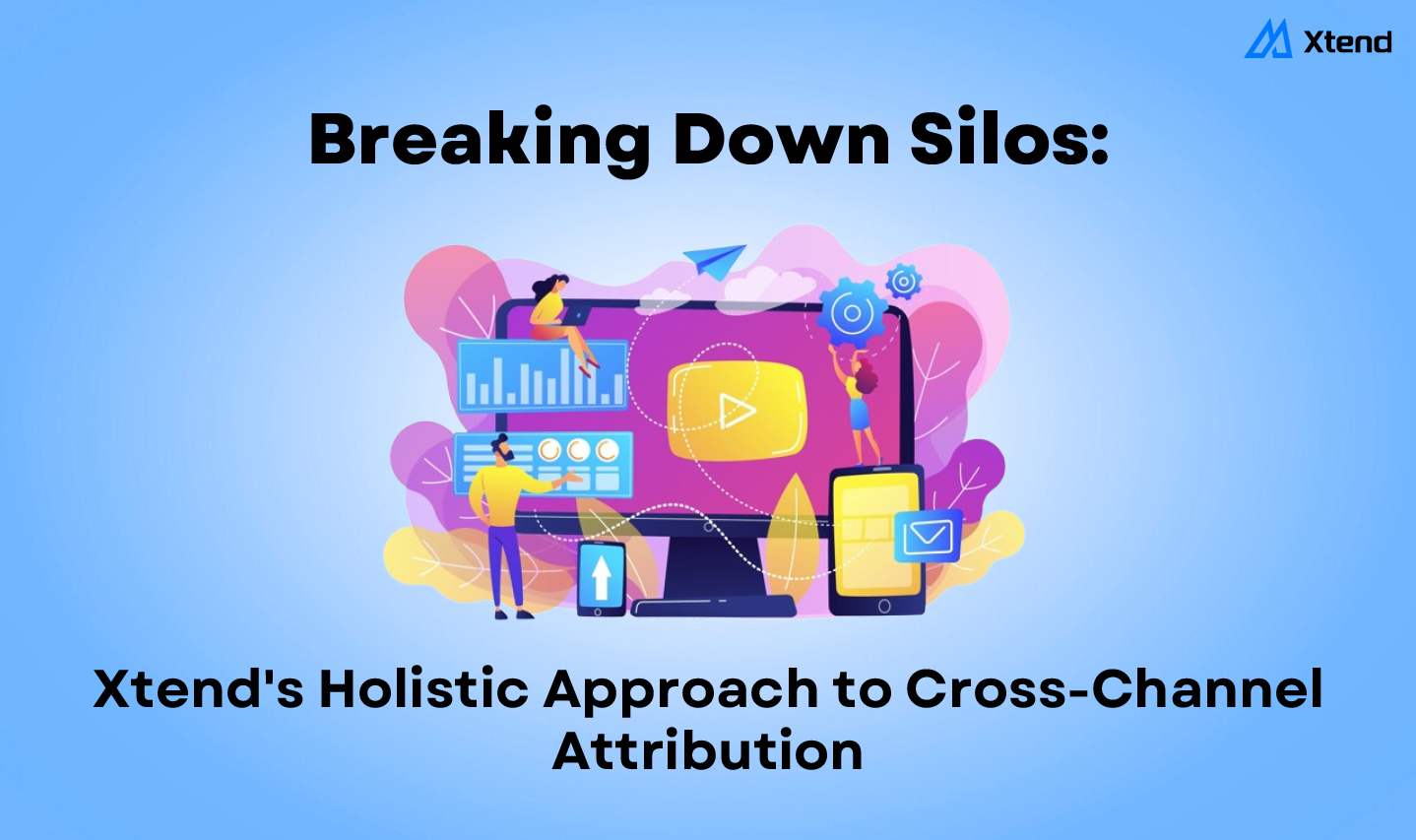 Xtend

Breaking Down Silos:

Xtend's Holistic Approach to Cross-Channel Attribution